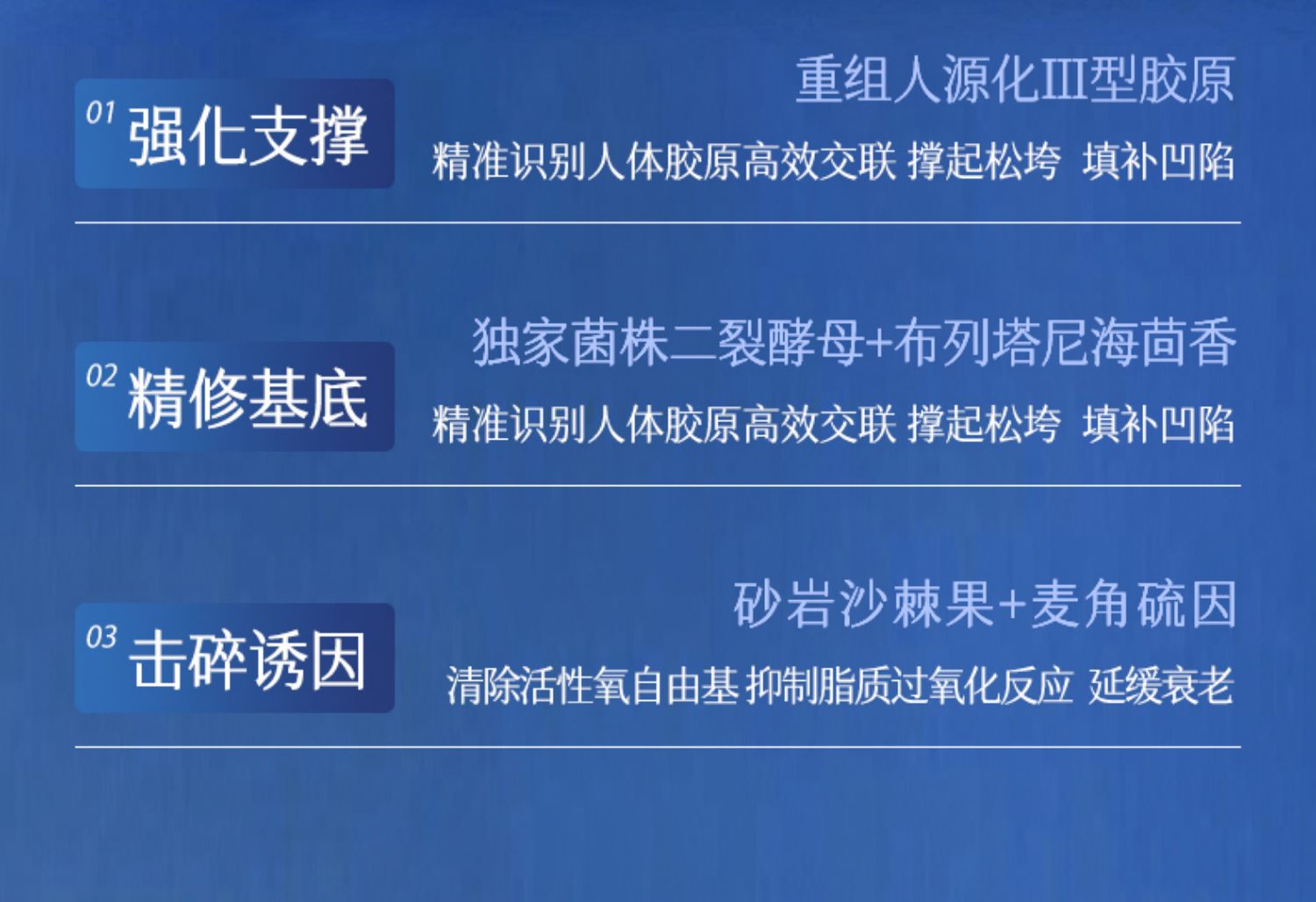 01 强化支撑

重组人源化III型胶原

精准识别人体胶原高效交联 撑起松垮 填补凹陷

02 精修基底

独家菌株二裂酵母+布列塔尼海茴香

精准识别人体胶原高效交联 撑起松垮 填补凹陷

03 击碎诱因

砂岩沙棘果+麦角硫因

清除活性氧自由基 抑制脂质过氧化反应 延缓衰老